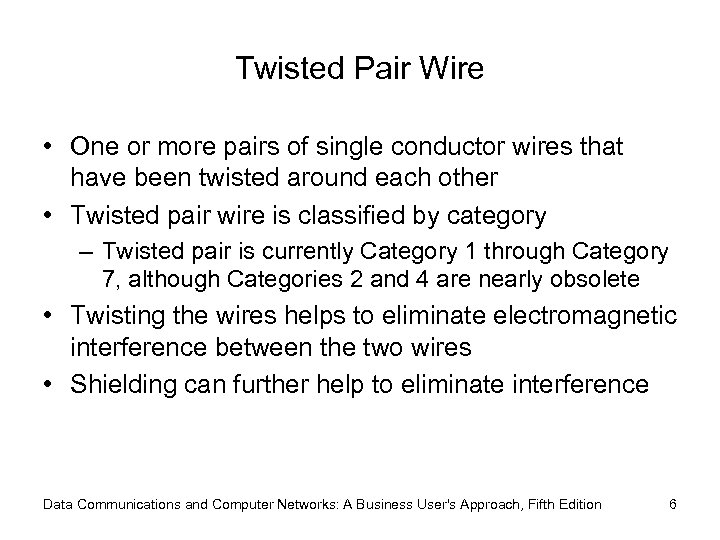 Twisted Pair Wire

• One or more pairs of single conductor wires that have been twisted around each other
• Twisted pair wire is classified by category
– Twisted pair is currently Category 1 through Category 7, although Categories 2 and 4 are nearly obsolete
• Twisting the wires helps to eliminate electromagnetic interference between the two wires
• Shielding can further help to eliminate interference

Data Communications and Computer Networks: A Business User's Approach, Fifth Edition 6